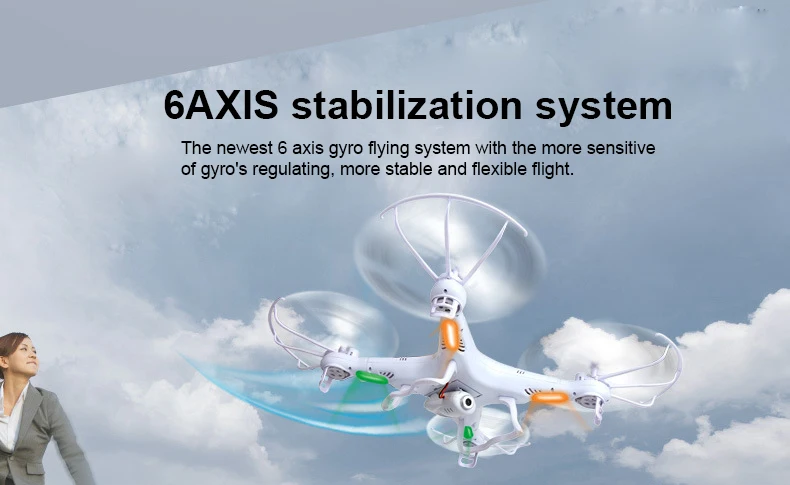 6AXIS stabilization system

The newest 6 axis gyro flying system with the more sensitive of gyro's regulating, more stable and flexible flight.